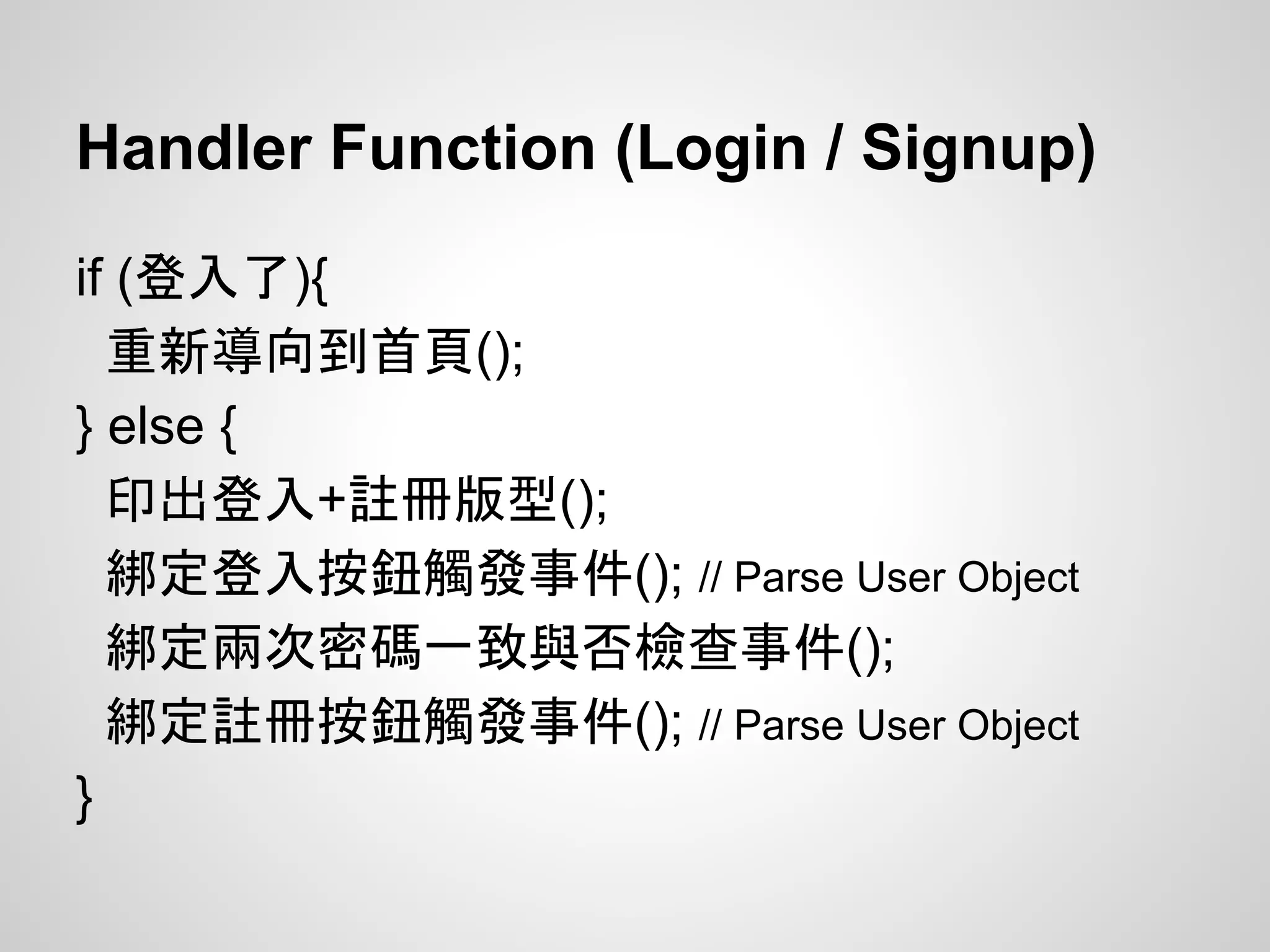 Handler Function (Login / Signup)

if (登入了){
重新導向到首頁();
} else {
印出登入+註冊版型();
綁定登入按鈕觸發事件(); // Parse User Object
綁定兩次密碼一致與否檢查事件();
綁定註冊按鈕觸發事件(); // Parse User Object
}